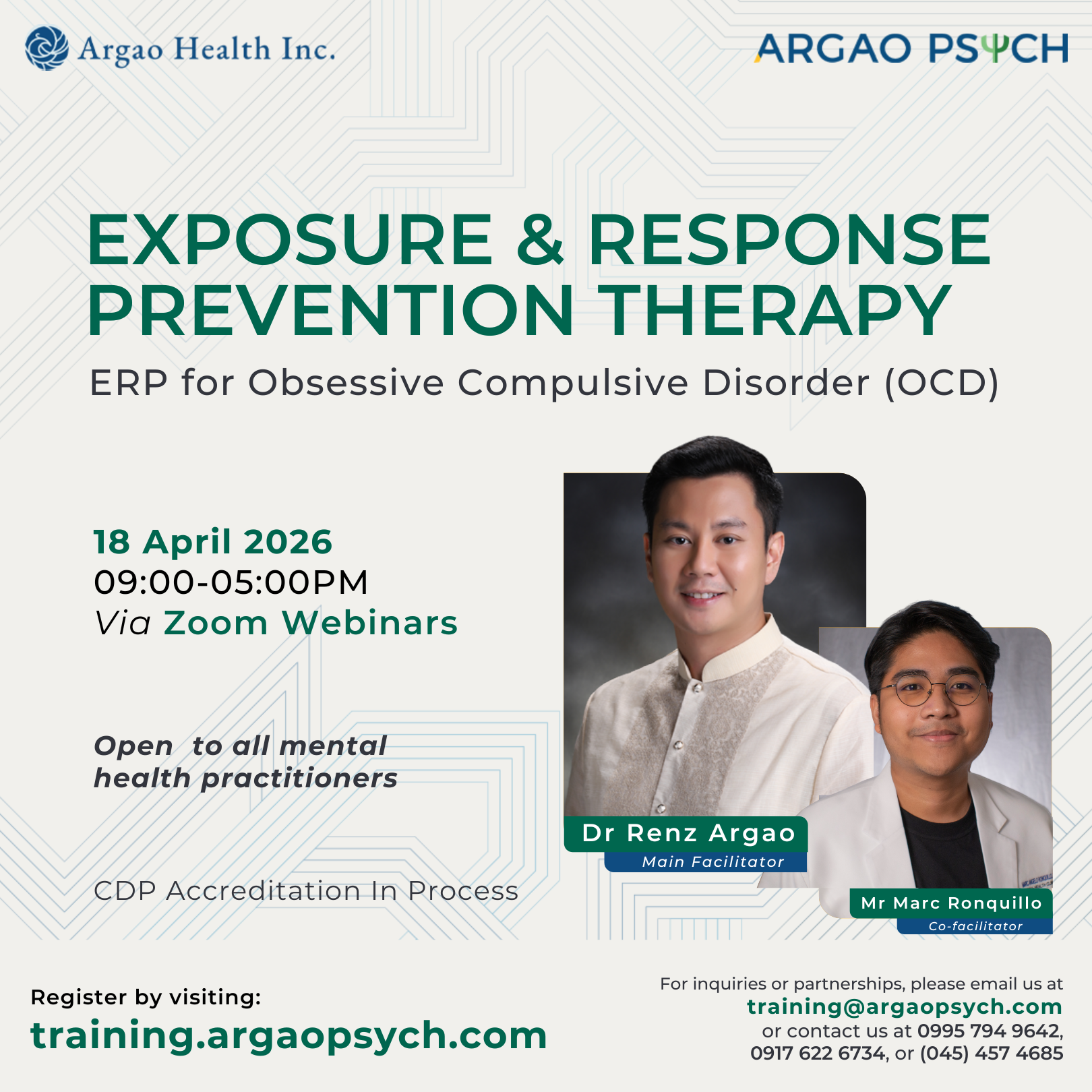 Argao Health Inc.

ARGAO PSYCH

EXPOSURE & RESPONSE PREVENTION THERAPY

ERP for Obsessive Compulsive Disorder (OCD)

18 April 2026
09:00-05:00PM
Via Zoom Webinars

Open to all mental health practitioners

CDP Accreditation In Process

Dr Renz Argao
Main Facilitator

Mr Marc Ronquillo
Co-facilitator

Register by visiting:
training.argaopsych.com

For inquiries or partnerships, please email us at training@argaopsych.com or contact us at 0995 794 9642, 0917 622 6734, or (045) 457 4685